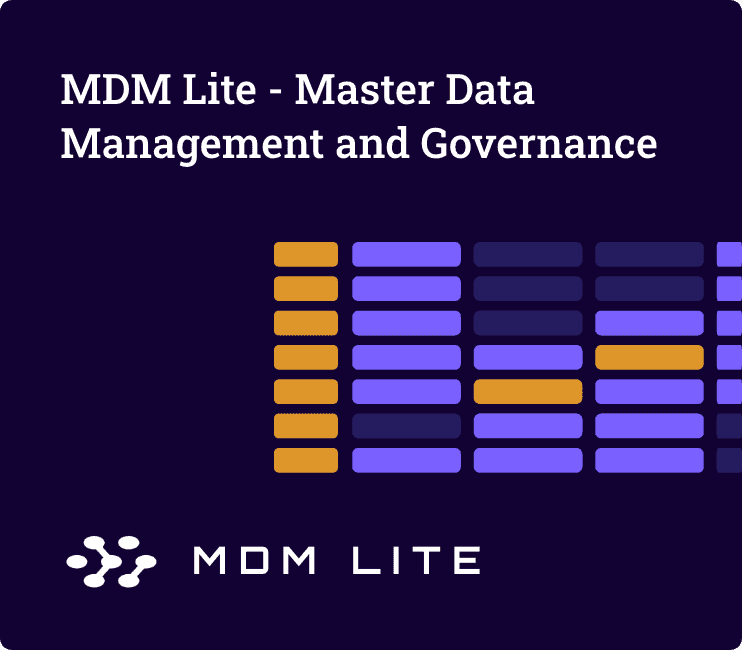 MDM Lite - Master Data Management and Governance

MDM LITE